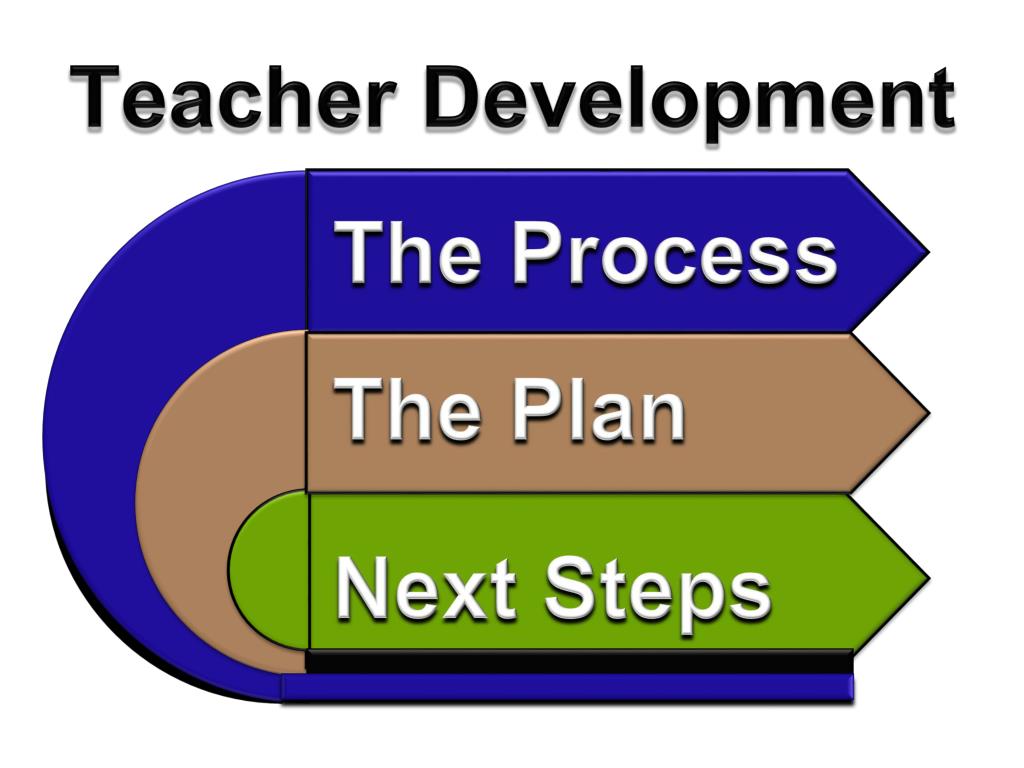 Teacher Development

The Process

The Plan

Next Steps